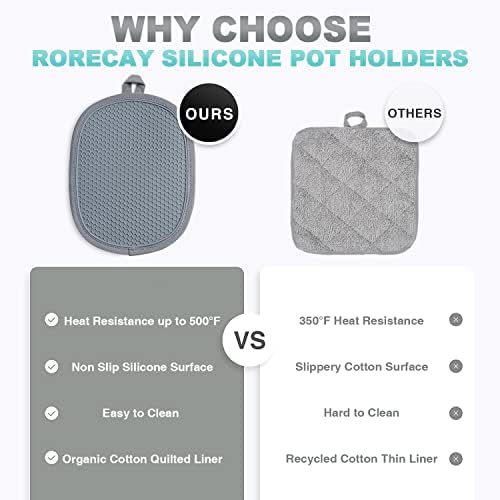 WHY CHOOSE
RORECAY SILICONE POT HOLDERS

OURS

OTHERS

Heat Resistance up to 500°F

Non Slip Silicone Surface

Easy to Clean

Organic Cotton Quilted Liner

VS

350°F Heat Resistance

Slippery Cotton Surface

Hard to Clean

Recycled Cotton Thin Liner